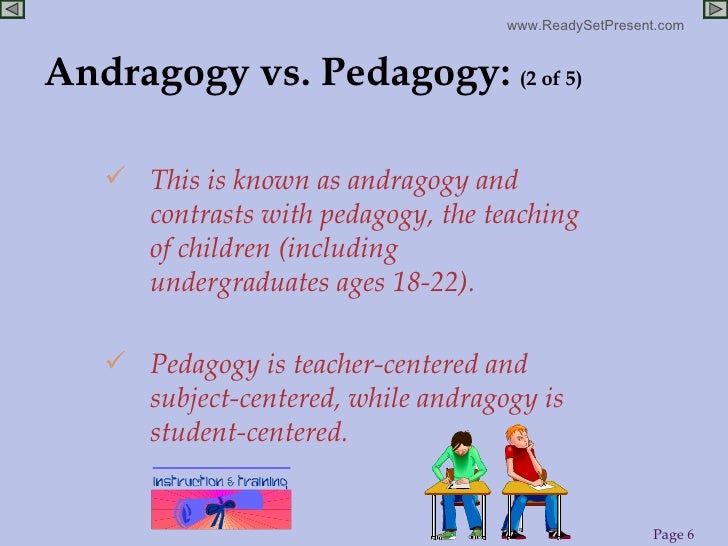 www.ReadySetPresent.com

Andragogy vs. Pedagogy: (2 of 5)

✓ This is known as andragogy and contrasts with pedagogy, the teaching of children (including undergraduates ages 18-22).

✓ Pedagogy is teacher-centered and subject-centered, while andragogy is student-centered.

Instruction & Training

Page 6